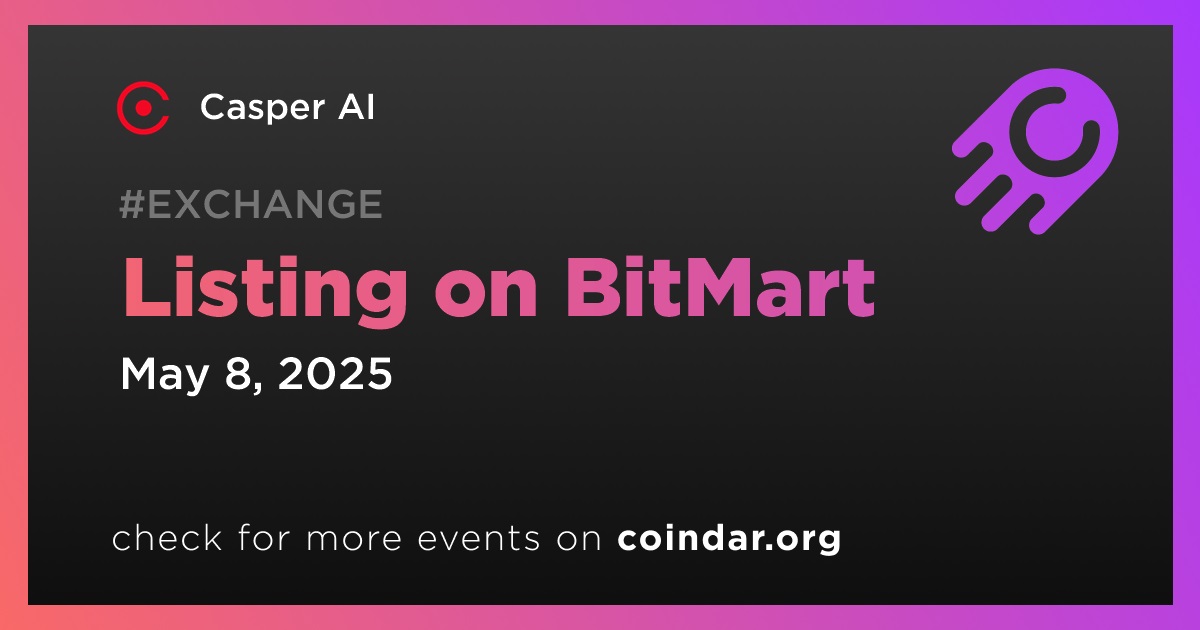 Casper AI

#EXCHANGE

Listing on BitMart

May 8, 2025

check for more events on coindar.org